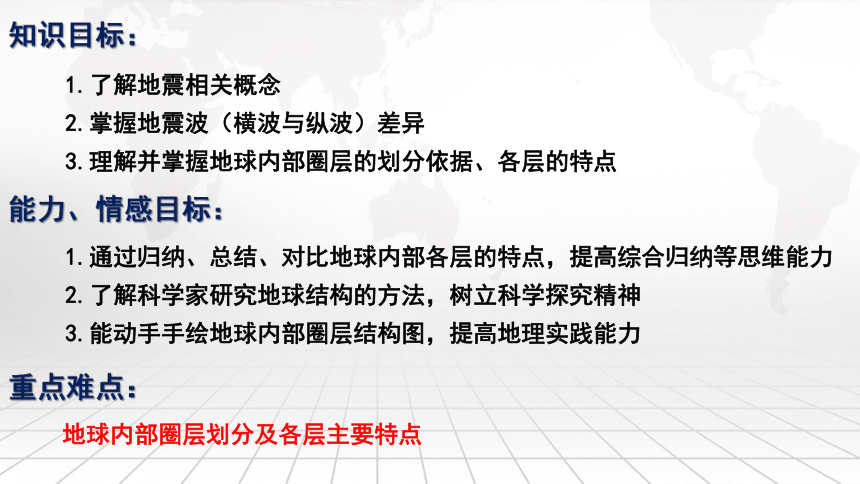 知识目标：

1. 了解地震相关概念
2. 掌握地震波（横波与纵波）差异
3. 理解并掌握地球内部圈层的划分依据、各层的特点

能力、情感目标：

1. 通过归纳、总结、对比地球内部各层的特点，提高综合归纳等思维能力
2. 了解科学家研究地球结构的方法，树立科学探究精神
3. 能动手手绘地球内部圈层结构图，提高地理实践能力

重点难点：

地球内部圈层划分及各层主要特点